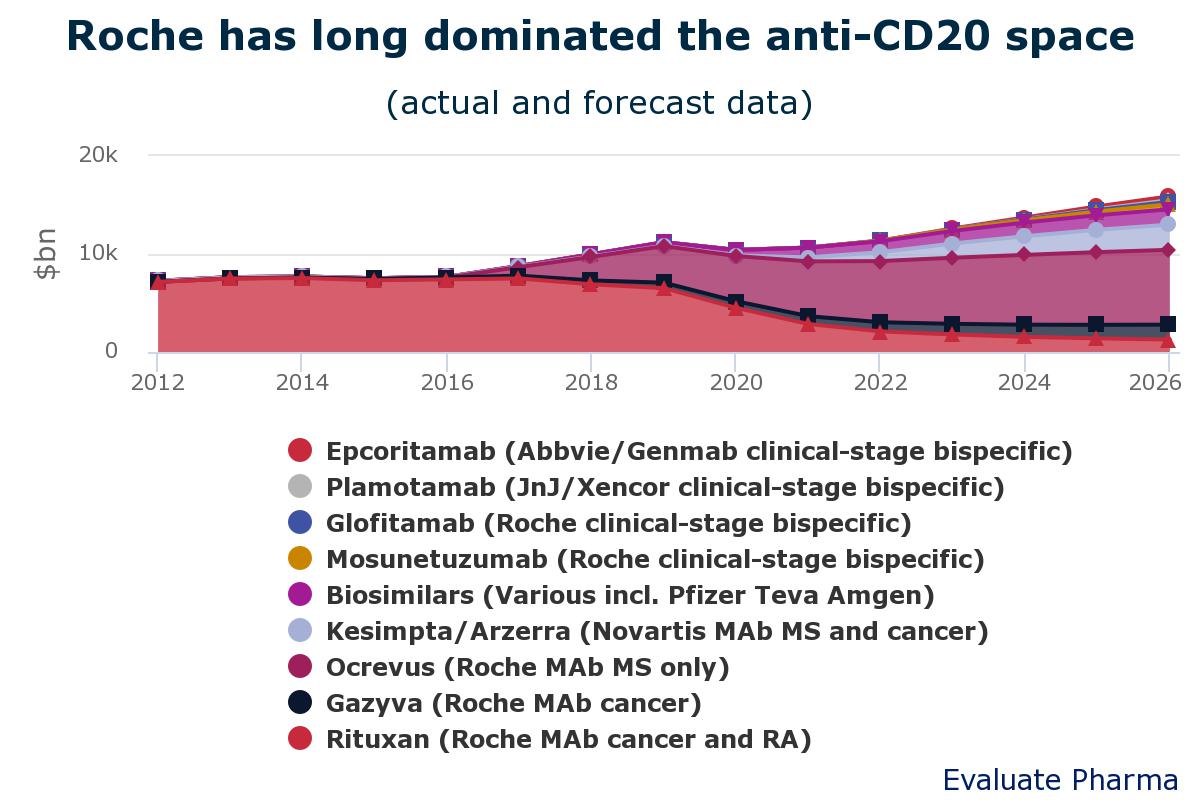 Roche has long dominated the anti-CD20 space

(actual and forecast data)

$bn

20k

10k

0

2012

2014

2016

2018

2020

2022

2024

2026

Epcoritamab (Abbvie/Genmab clinical-stage bispecific)
Plamotamab (JnJ/Xencor clinical-stage bispecific)
Glofitamab (Roche clinical-stage bispecific)
Mosunetuzumab (Roche clinical-stage bispecific)
Biosimilars (Various incl. Pfizer Teva Amgen)
Kesimpta/Arzerra (Novartis MAb MS and cancer)
Ocrevus (Roche MAb MS only)
Gazyva (Roche MAb cancer)
Rituxan (Roche MAb cancer and RA)

Evaluate Pharma